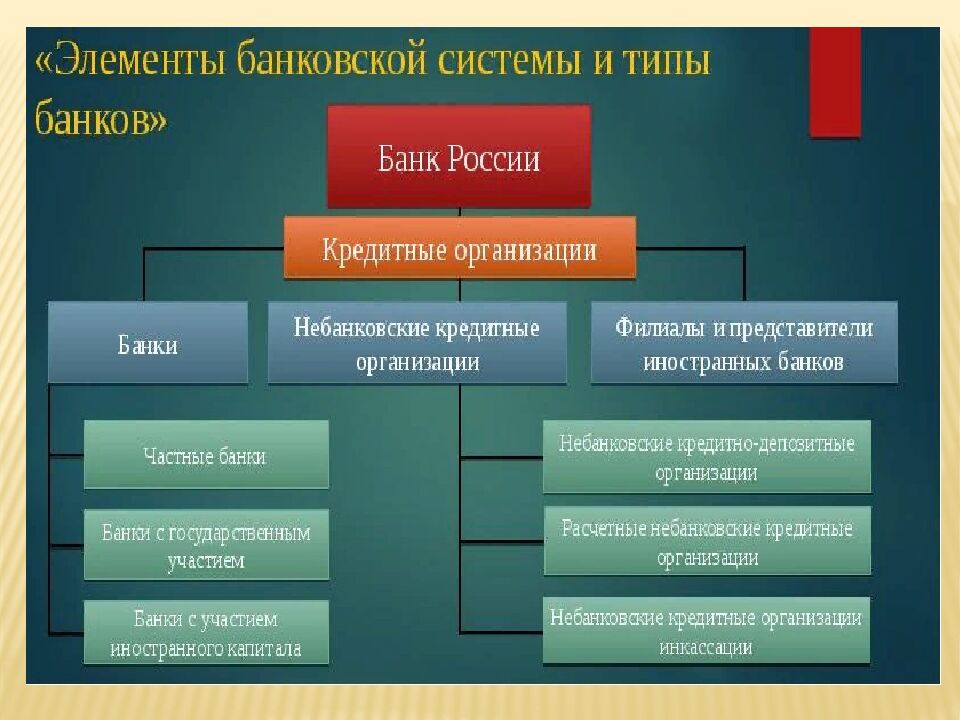 «Элементы банковской системы и типы банков»

Банк России

Кредитные организации

Банки

Небанковские кредитные организации

Филиалы и представители иностранных банков

Частные банки

Банки с государственным участием

Банки с участием иностранного капитала

Небанковские кредитно-депозитные организации

Расчетные небанковские кредитные организации

Небанковские кредитные организации инкассации